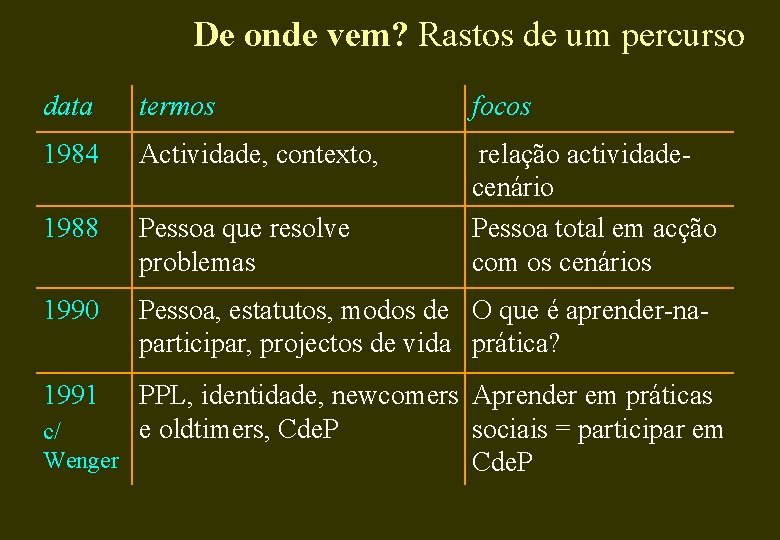 De onde vem? Rastos de um percurso

| data | termos | focos |
|---|---|---|
| 1984 | Actividade, contexto, | relação actividade-cenário |
| 1988 | Pessoa que resolve problemas | Pessoa total em acção com os cenários |
| 1990 | Pessoa, estatutos, modos de participar, projectos de vida | O que é aprender-na-prática? |
| 1991 c/ Wenger | PPL, identidade, newcomers e oldtimers, CdeP | Aprender em práticas sociais = participar em CdeP |